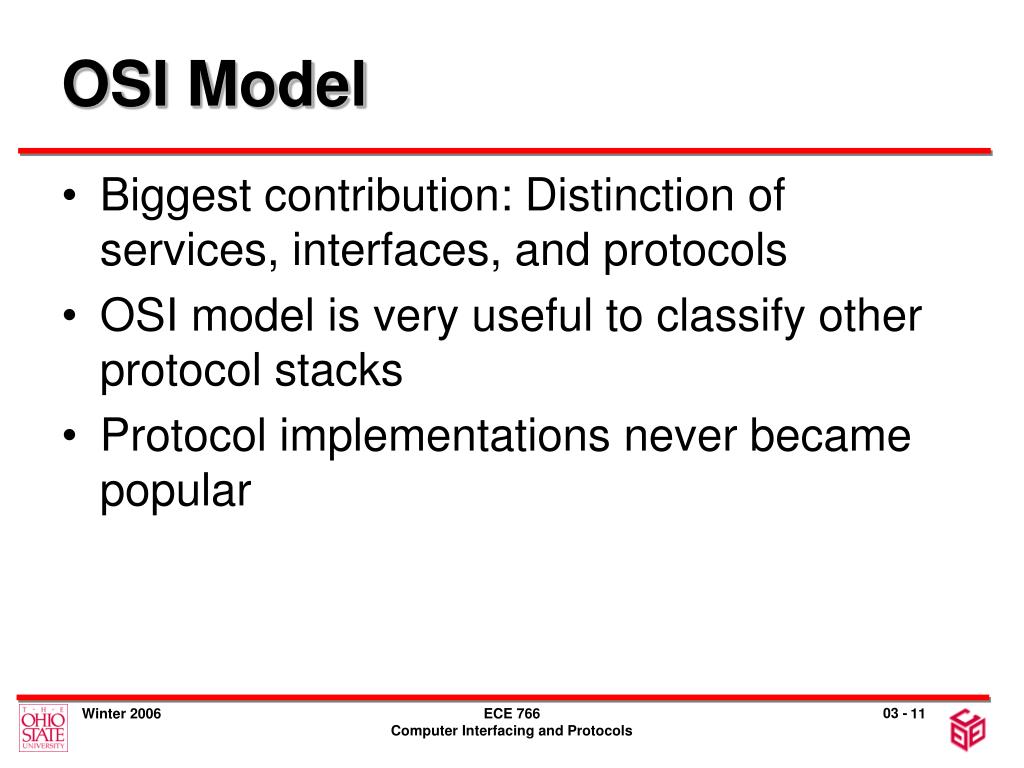 OSI Model

• Biggest contribution: Distinction of services, interfaces, and protocols
• OSI model is very useful to classify other protocol stacks
• Protocol implementations never became popular

THE OHIO STATE UNIVERSITY

Winter 2006

ECE 766
Computer Interfacing and Protocols

03 - 11